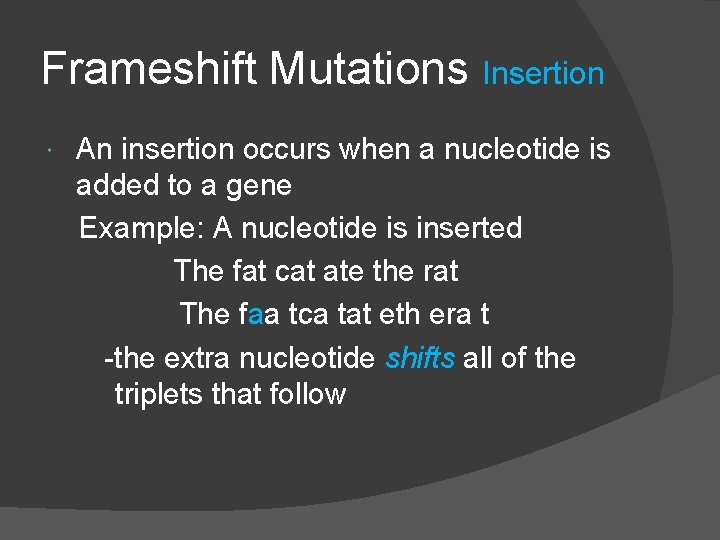 Frameshift Mutations Insertion

An insertion occurs when a nucleotide is added to a gene

Example: A nucleotide is inserted

The fat cat ate the rat

The faa tca tat eth era t

-the extra nucleotide shifts all of the triplets that follow